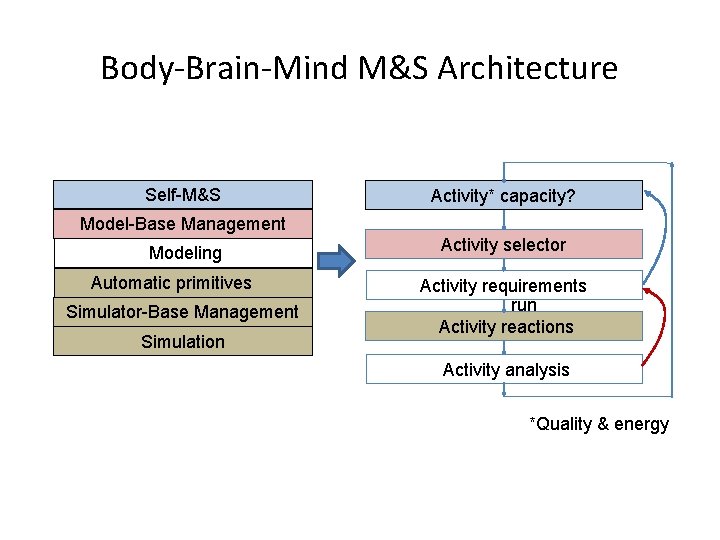 Body-Brain-Mind M&S Architecture

Self-M&S
Model-Base Management
Modeling
Automatic primitives
Simulator-Base Management
Simulation

Activity* capacity?
Activity selector
Activity requirements
run
Activity reactions
Activity analysis

*Quality & energy